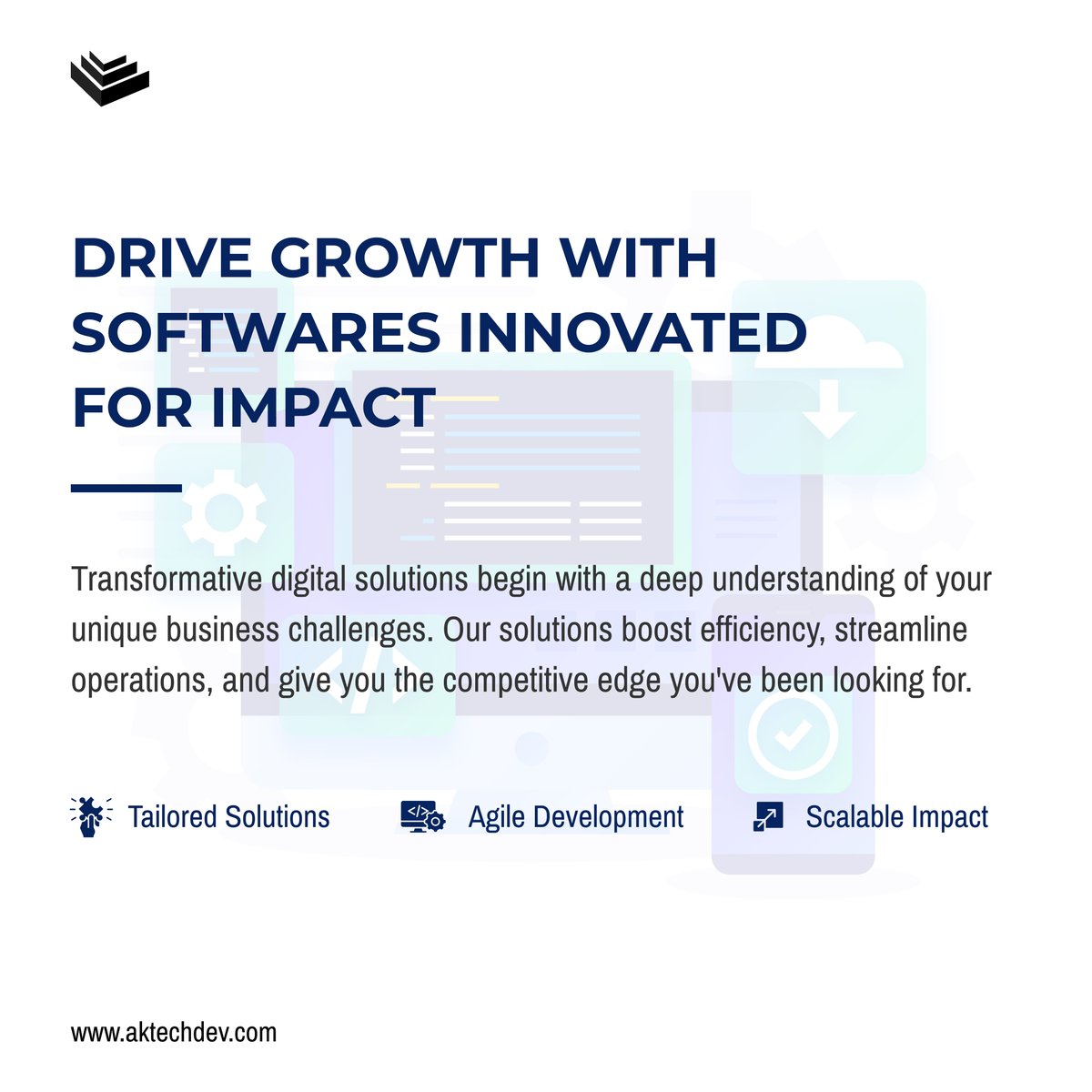 DRIVE GROWTH WITH SOFTWARES INNOVATED FOR IMPACT

Transformative digital solutions begin with a deep understanding of your unique business challenges. Our solutions boost efficiency, streamline operations, and give you the competitive edge you've been looking for.

Tailored Solutions

Agile Development

Scalable Impact

www.aktechdev.com